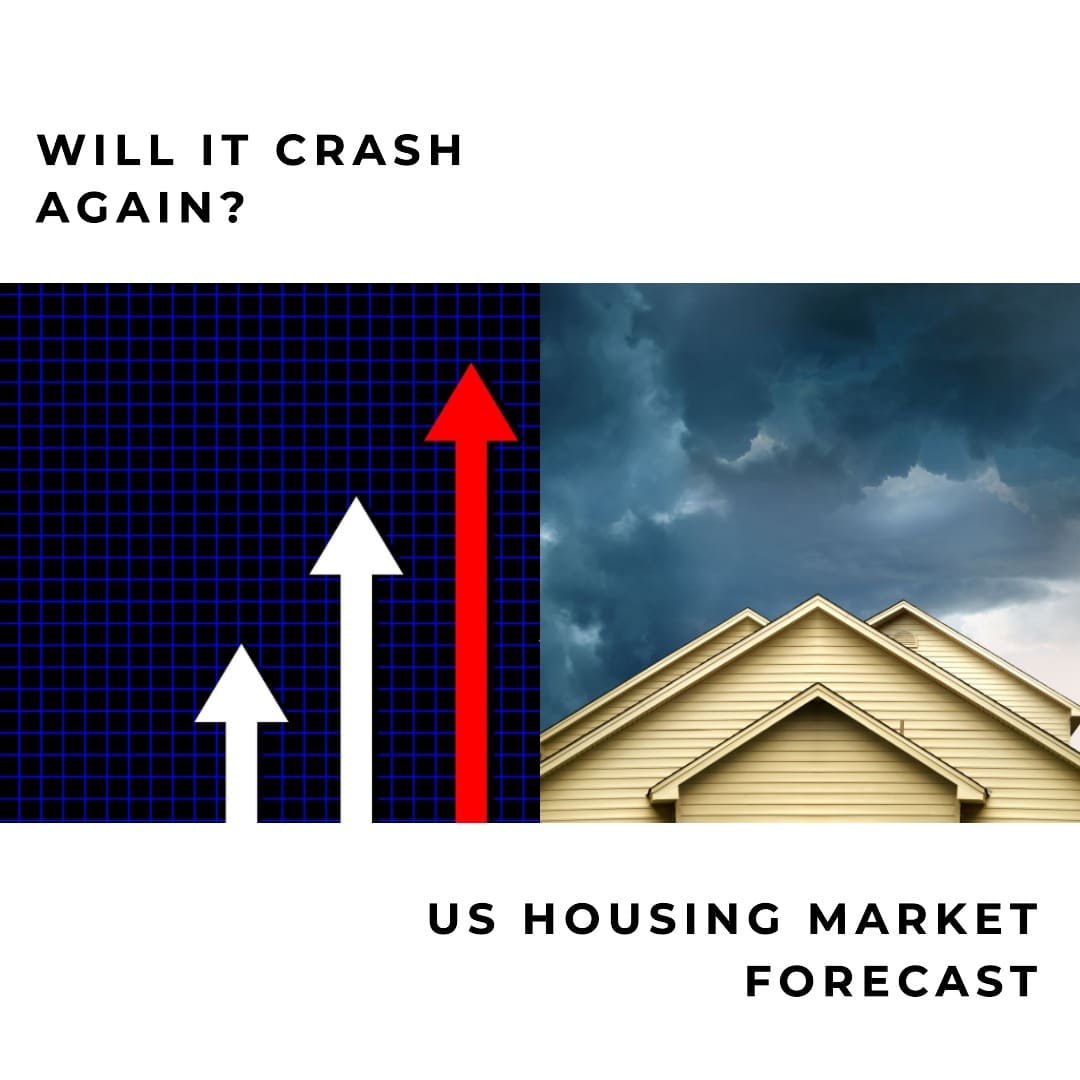 WILL IT CRASH AGAIN?

US HOUSING MARKET FORECAST